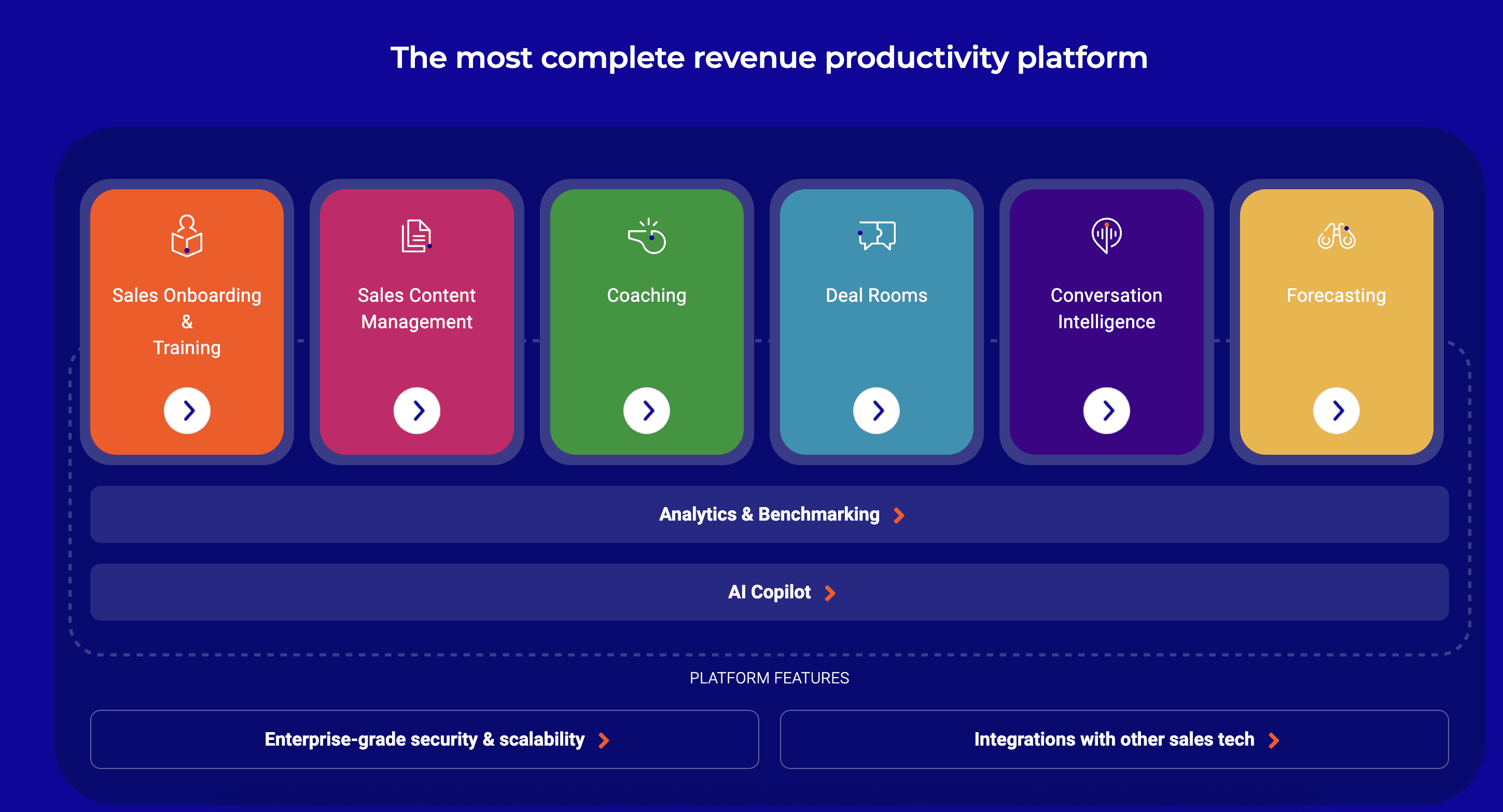 The most complete revenue productivity platform

Sales Onboarding & Training

Sales Content Management

Coaching

Deal Rooms

Conversation Intelligence

Forecasting

Analytics & Benchmarking

AI Copilot

PLATFORM FEATURES

Enterprise-grade security & scalability

Integrations with other sales tech